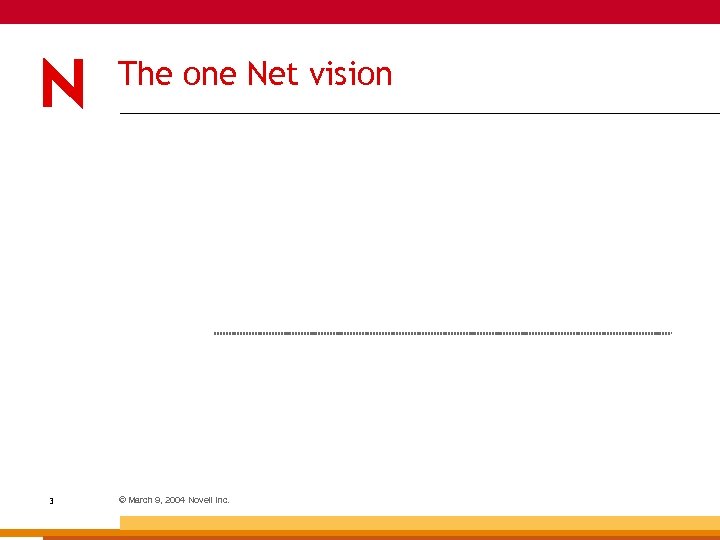 N

The one Net vision

3

© March 9, 2004 Novell Inc.